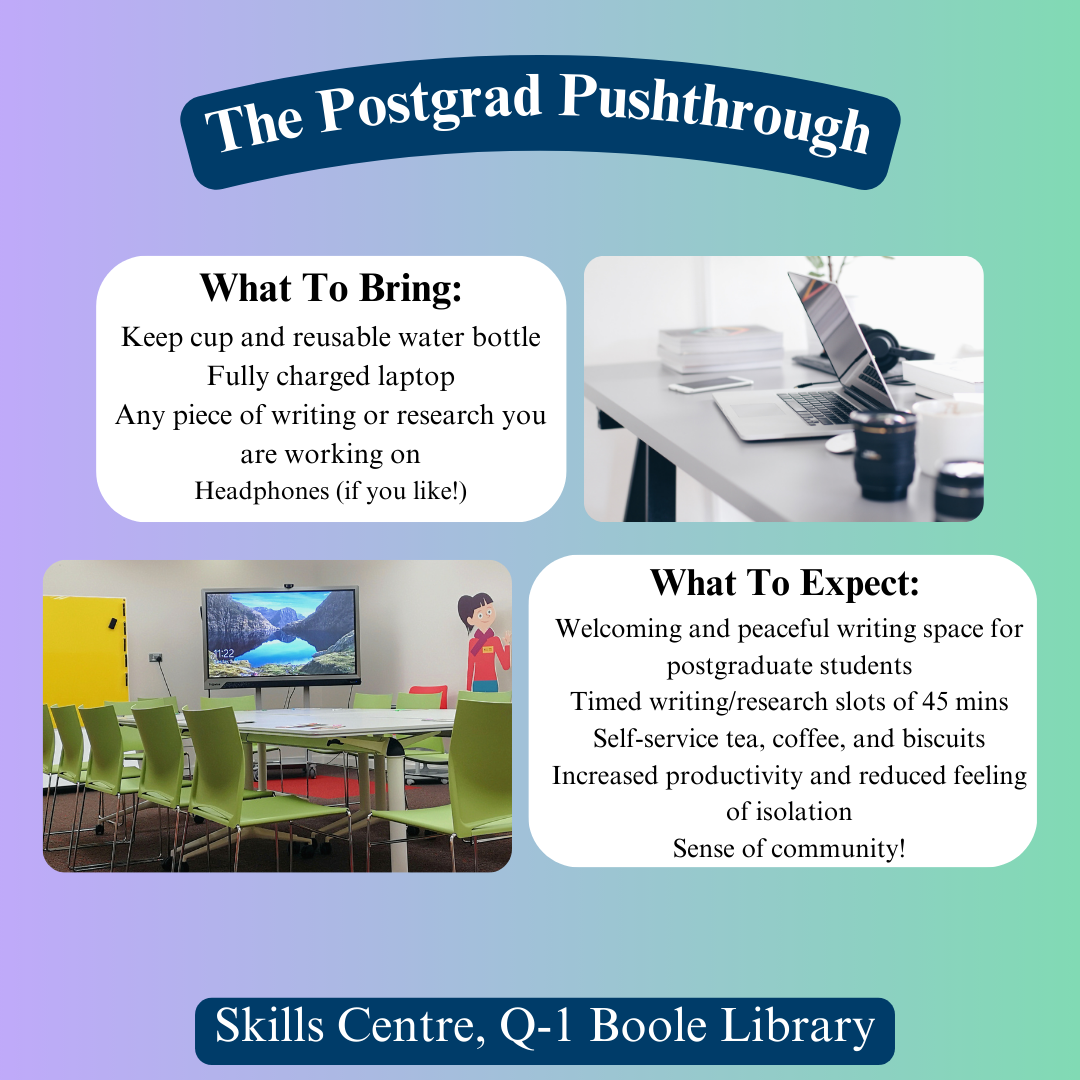 The Postgrad Pushthrough

What To Bring:
Keep cup and reusable water bottle
Fully charged laptop
Any piece of writing or research you are working on
Headphones (if you like!)

11:22

What To Expect:
Welcoming and peaceful writing space for postgraduate students
Timed writing/research slots of 45 mins
Self-service tea, coffee, and biscuits
Increased productivity and reduced feeling of isolation
Sense of community!

Skills Centre, Q-1 Boole Library